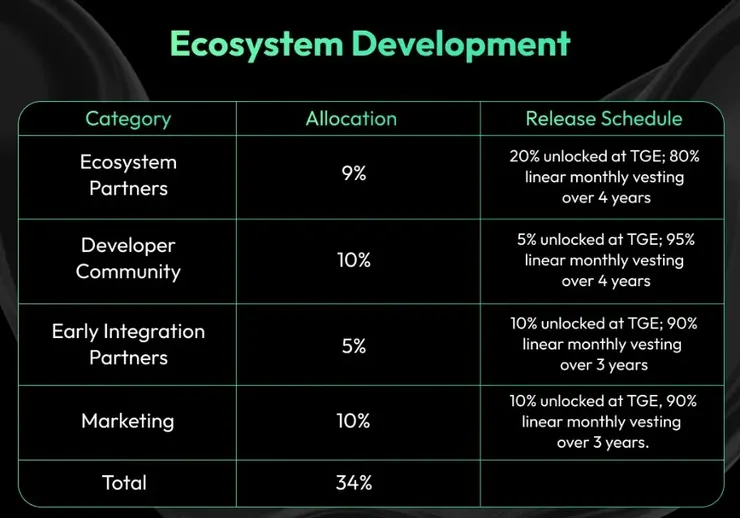 Ecosystem Development

| Category | Allocation | Release Schedule |
|---|---|---|
| Ecosystem Partners | 9% | 20% unlocked at TGE; 80% linear monthly vesting over 4 years |
| Developer Community | 10% | 5% unlocked at TGE; 95% linear monthly vesting over 4 years |
| Early Integration Partners | 5% | 10% unlocked at TGE; 90% linear monthly vesting over 3 years |
| Marketing | 10% | 10% unlocked at TGE, 90% linear monthly vesting over 3 years. |
| Total | 34% | |